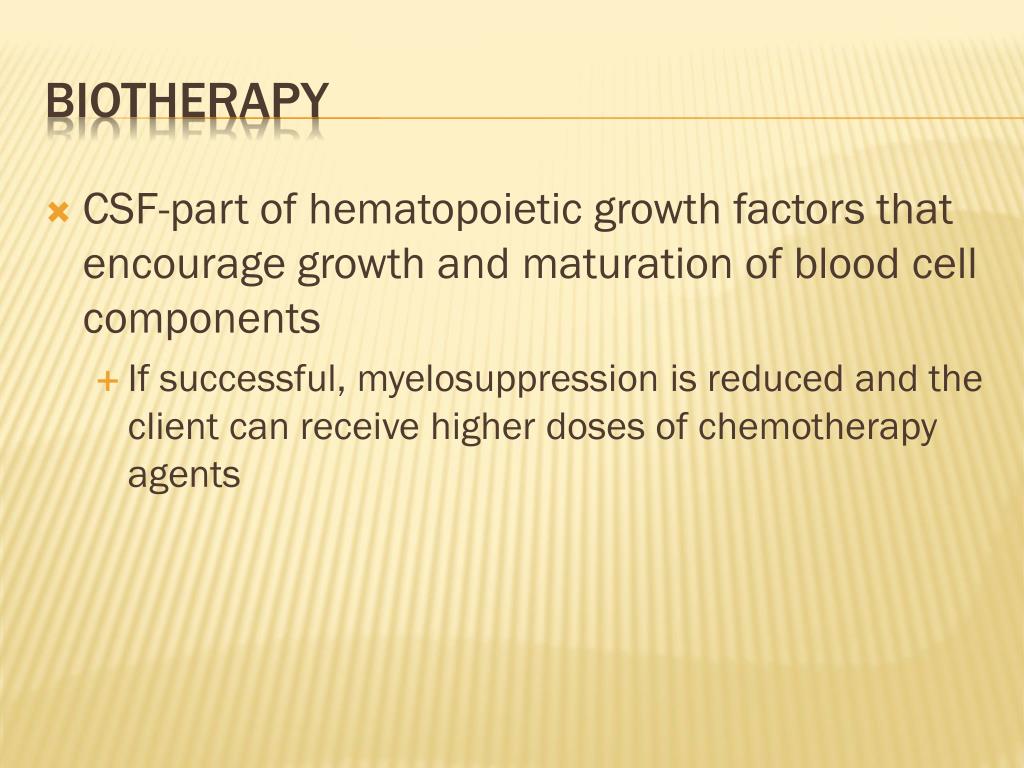 BIOTHERAPY

CSF-part of hematopoietic growth factors that encourage growth and maturation of blood cell components

If successful, myelosuppression is reduced and the client can receive higher doses of chemotherapy agents